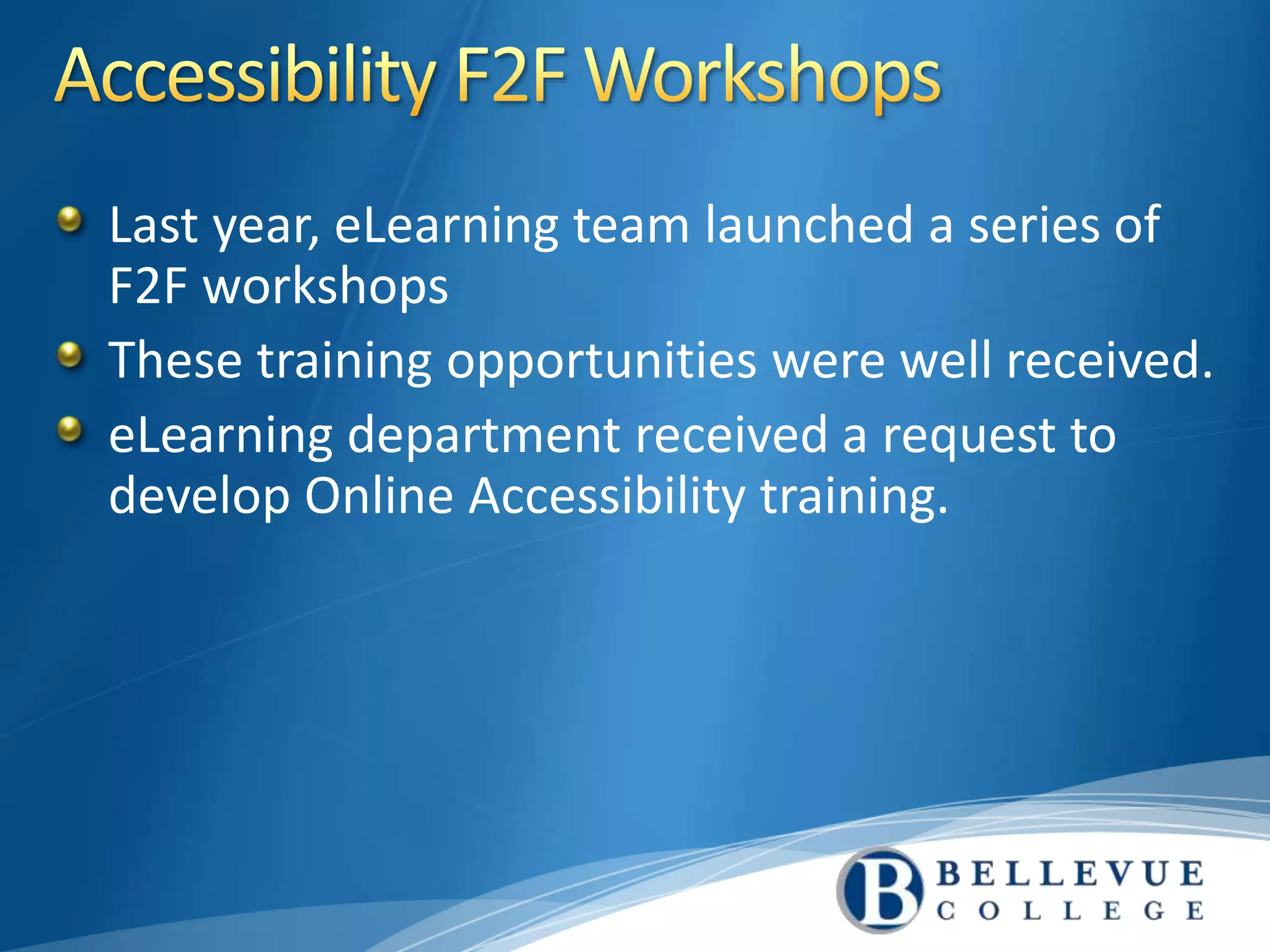 Accessibility F2F Workshops

Last year, eLearning team launched a series of F2F workshops

These training opportunities were well received.

eLearning department received a request to develop Online Accessibility training.

B BELLEVUE COLLEGE